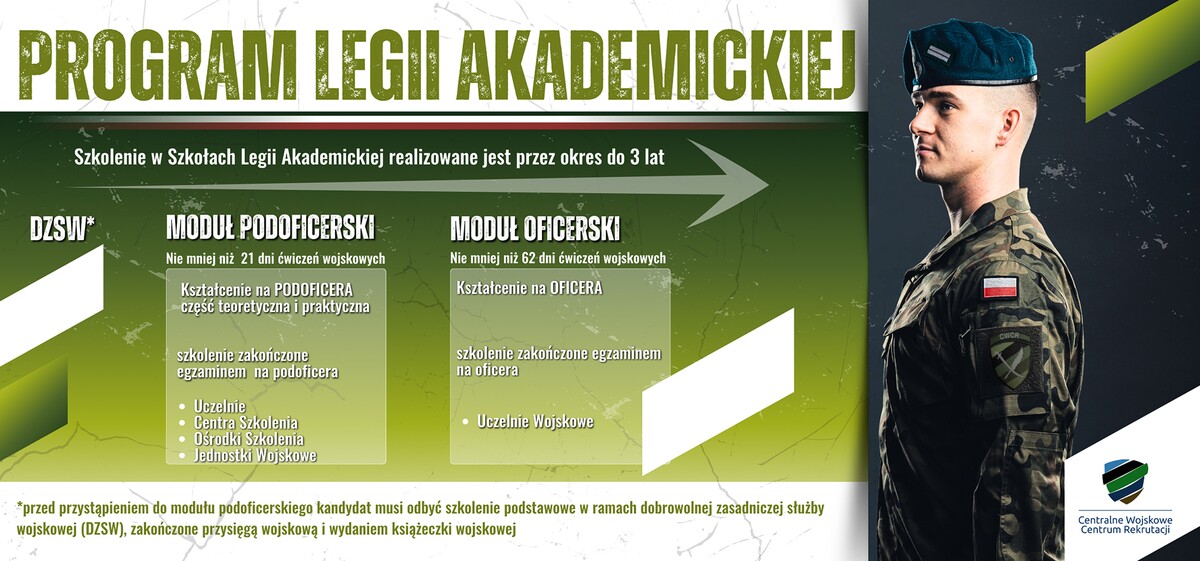 PROGRAM LEGII AKADEMICKIEJ

Szkolenie w Szkołach Legii Akademickiej realizowane jest przez okres do 3 lat

DZSW*

MODUŁ PODOFICERSKI

Nie mniej niż 21 dni ćwiczeń wojskowych

Kształcenie na PODOFICERA część teoretyczna i praktyczna

szkolenie zakończone egzaminem na podoficera

- Uczelnie
- Centra Szkolenia
- Ośrodki Szkolenia
- Jednostki Wojskowe

MODUŁ OFICERSKI

Nie mniej niż 62 dni ćwiczeń wojskowych

Kształcenie na OFICERA

szkolenie zakończone egzaminem na oficera

- Uczelnie Wojskowe

*przed przystąpieniem do modułu podoficerskiego kandydat musi odbyć szkolenie podstawowe w ramach dobrowolnej zasadniczej służby wojskowej (DZSW), zakończone przysięgą wojskową i wydaniem książeczki wojskowej

CWCR

Centralne Wojskowe Centrum Rekrutacji